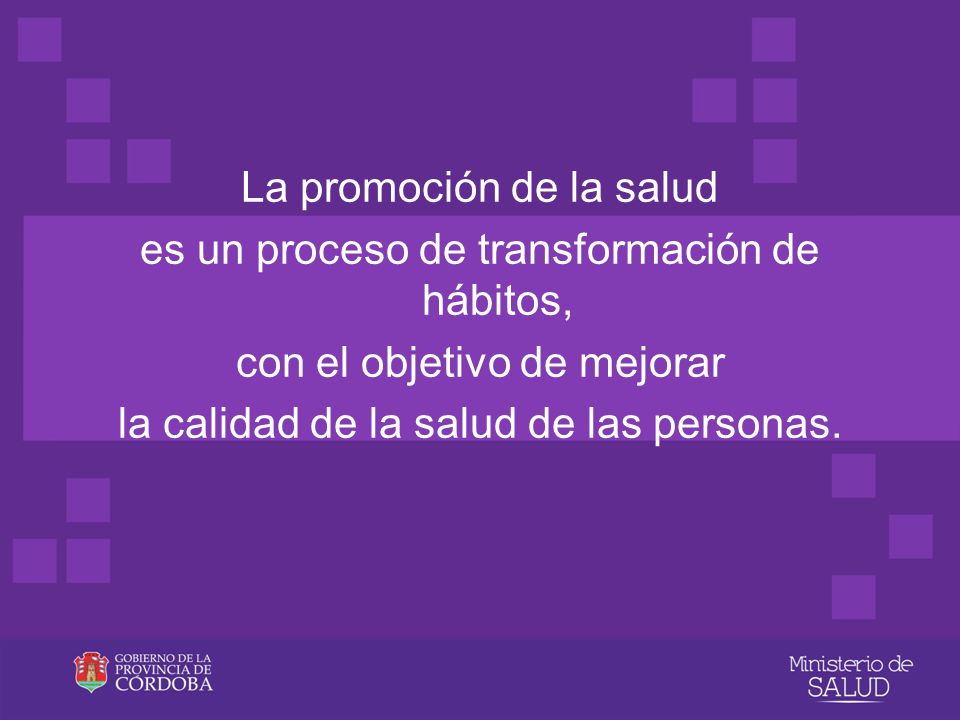 La promoción de la salud
es un proceso de transformación de hábitos,
con el objetivo de mejorar
la calidad de la salud de las personas.

GOBIERNO DE LA PROVINCIA DE CORDOBA

Ministerio de SALUD